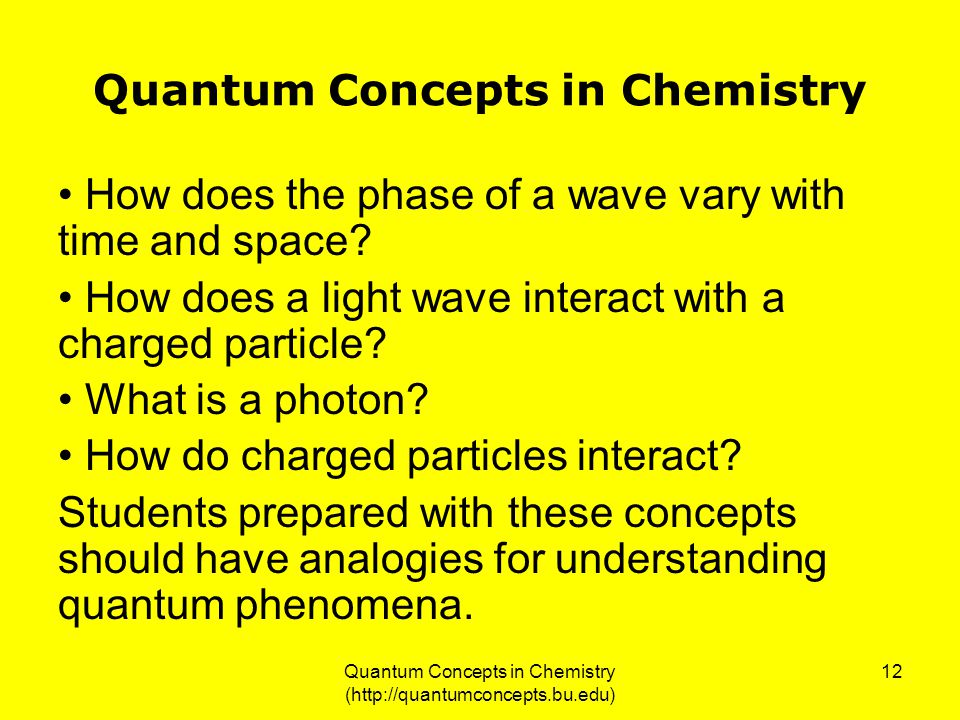 Quantum Concepts in Chemistry

• How does the phase of a wave vary with time and space?

• How does a light wave interact with a charged particle?

• What is a photon?

• How do charged particles interact?

Students prepared with these concepts should have analogies for understanding quantum phenomena.

Quantum Concepts in Chemistry (http://quantumconcepts.bu.edu)

12